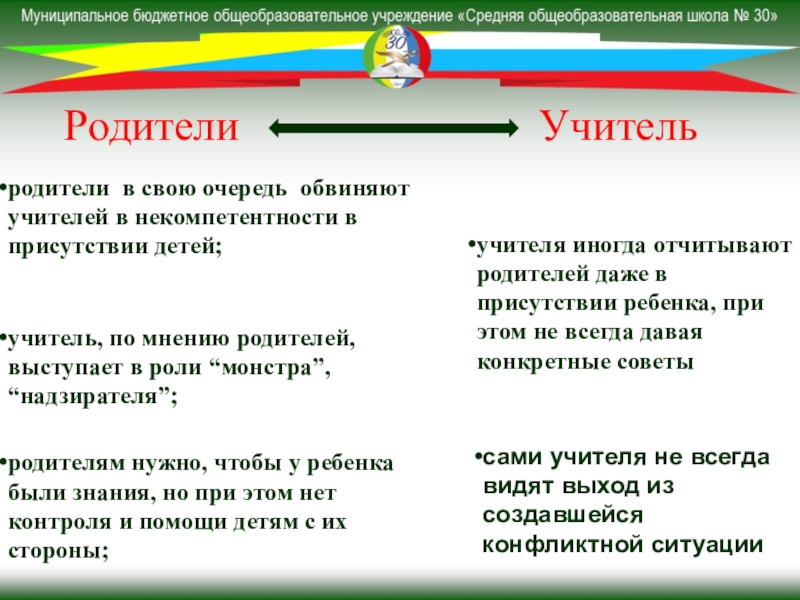 Муниципальное бюджетное общеобразовательное учреждение «Средняя общеобразовательная школа № 30»

30

Родители

Учитель

•родители в свою очередь обвиняют учителей в некомпетентности в присутствии детей;

•учитель, по мнению родителей, выступает в роли “монстра”, “надзирателя”;

•родителям нужно, чтобы у ребенка были знания, но при этом нет контроля и помощи детям с их стороны;

•учителя иногда отчитывают родителей даже в присутствии ребенка, при этом не всегда давая конкретные советы

•сами учителя не всегда видят выход из создавшейся конфликтной ситуации